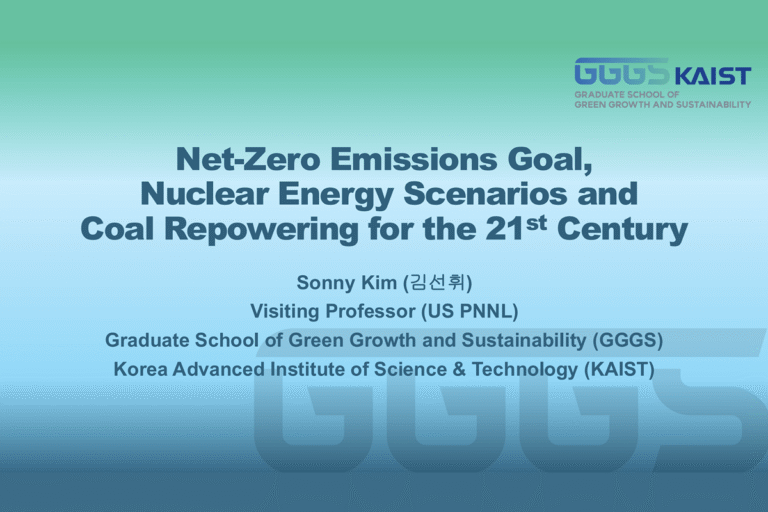 GGGS KAIST
GRADUATE SCHOOL OF
GREEN GROWTH AND SUSTAINABILITY

Net-Zero Emissions Goal, Nuclear Energy Scenarios and Coal Repowering for the 21$^{st}$ Century

Sonny Kim (김선휘)
Visiting Professor (US PNNL)
Graduate School of Green Growth and Sustainability (GGGS)
Korea Advanced Institute of Science & Technology (KAIST)

GGGS